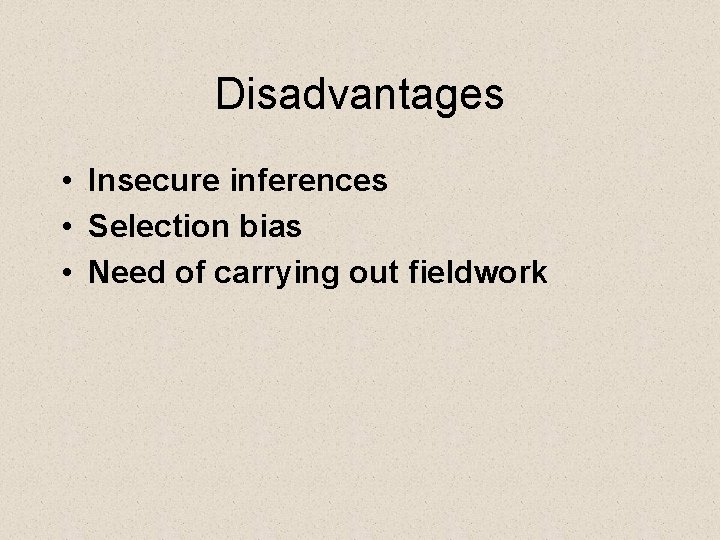 Disadvantages

• Insecure inferences
• Selection bias
• Need of carrying out fieldwork